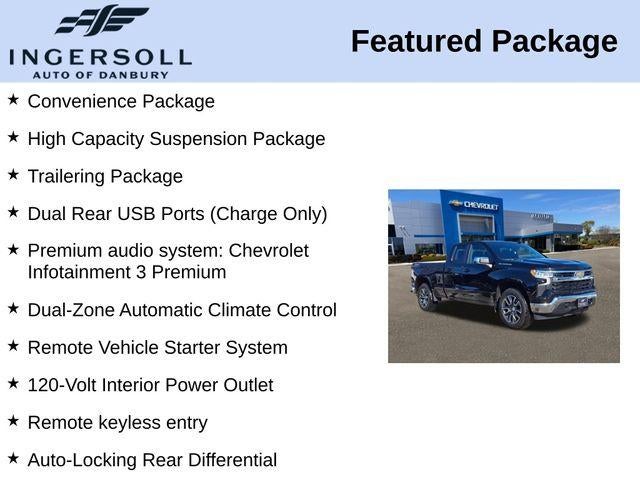 INGERSOLL
AUTO OF DANBURY

Featured Package

★ Convenience Package

★ High Capacity Suspension Package

★ Trailering Package

★ Dual Rear USB Ports (Charge Only)

★ Premium audio system: Chevrolet Infotainment 3 Premium

★ Dual-Zone Automatic Climate Control

★ Remote Vehicle Starter System

★ 120-Volt Interior Power Outlet

★ Remote keyless entry

★ Auto-Locking Rear Differential

CHEVROLET